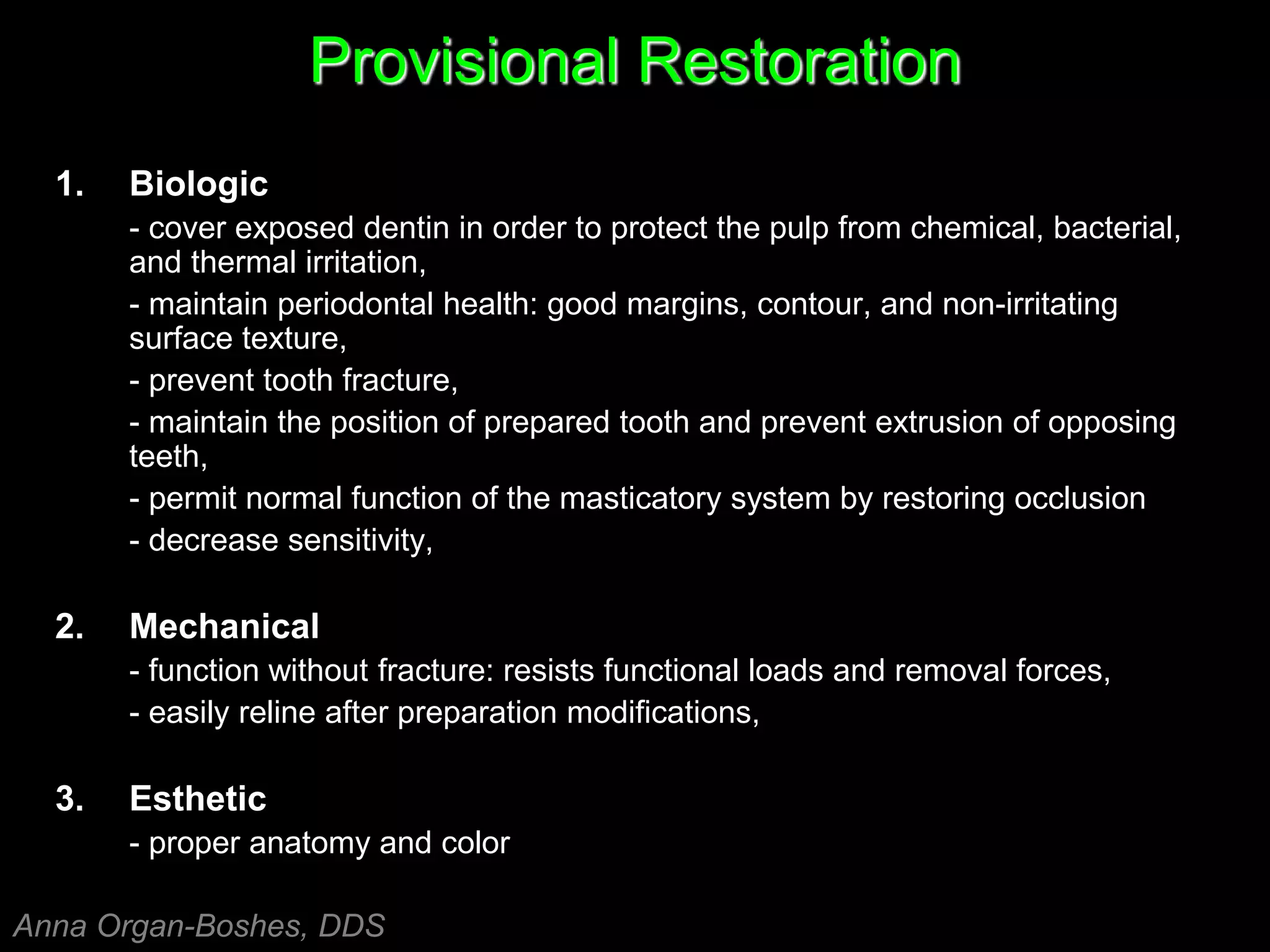 Provisional Restoration

1. Biologic

- cover exposed dentin in order to protect the pulp from chemical, bacterial, and thermal irritation,

- maintain periodontal health: good margins, contour, and non-irritating surface texture,

- prevent tooth fracture,

- maintain the position of prepared tooth and prevent extrusion of opposing teeth,

- permit normal function of the masticatory system by restoring occlusion

- decrease sensitivity,

2. Mechanical

- function without fracture: resists functional loads and removal forces,

- easily reline after preparation modifications,

3. Esthetic

- proper anatomy and color

Anna Organ-Boshes, DDS